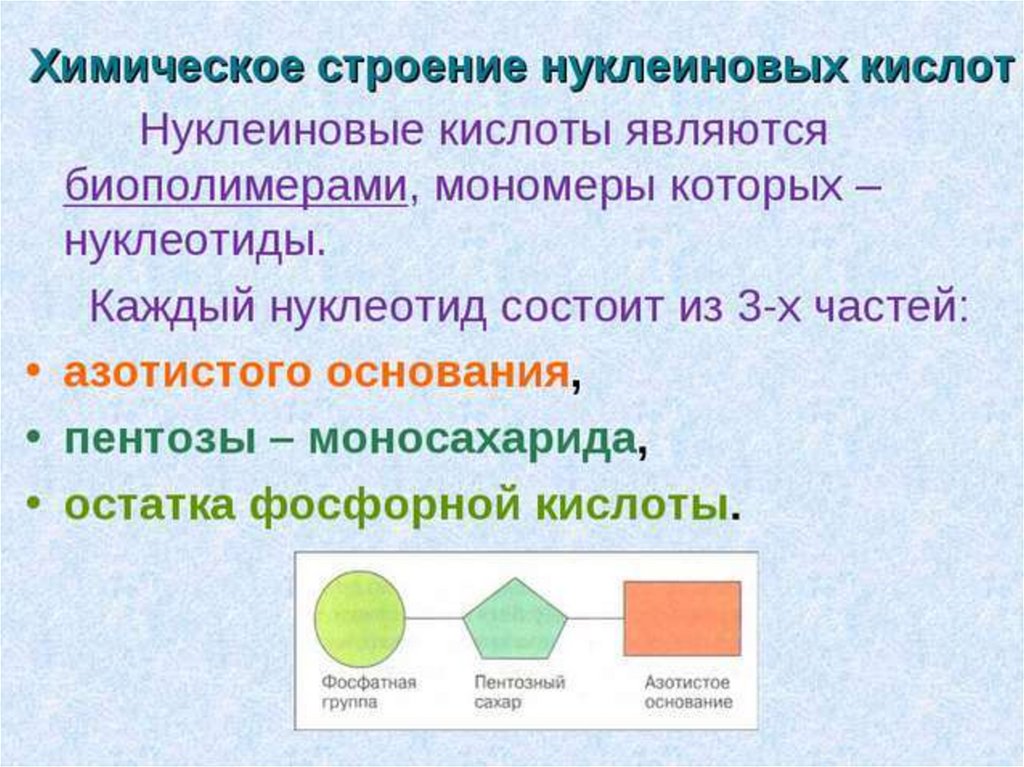 Химическое строение нуклеиновых кислот

Нуклеиновые кислоты являются биополимерами, мономеры которых – нуклеотиды.

Каждый нуклеотид состоит из 3-х частей:

• азотистого основания,
• пентозы – моносахарида,
• остатка фосфорной кислоты.

Фосфатная группа

Пентозный сахар

Азотистое основание